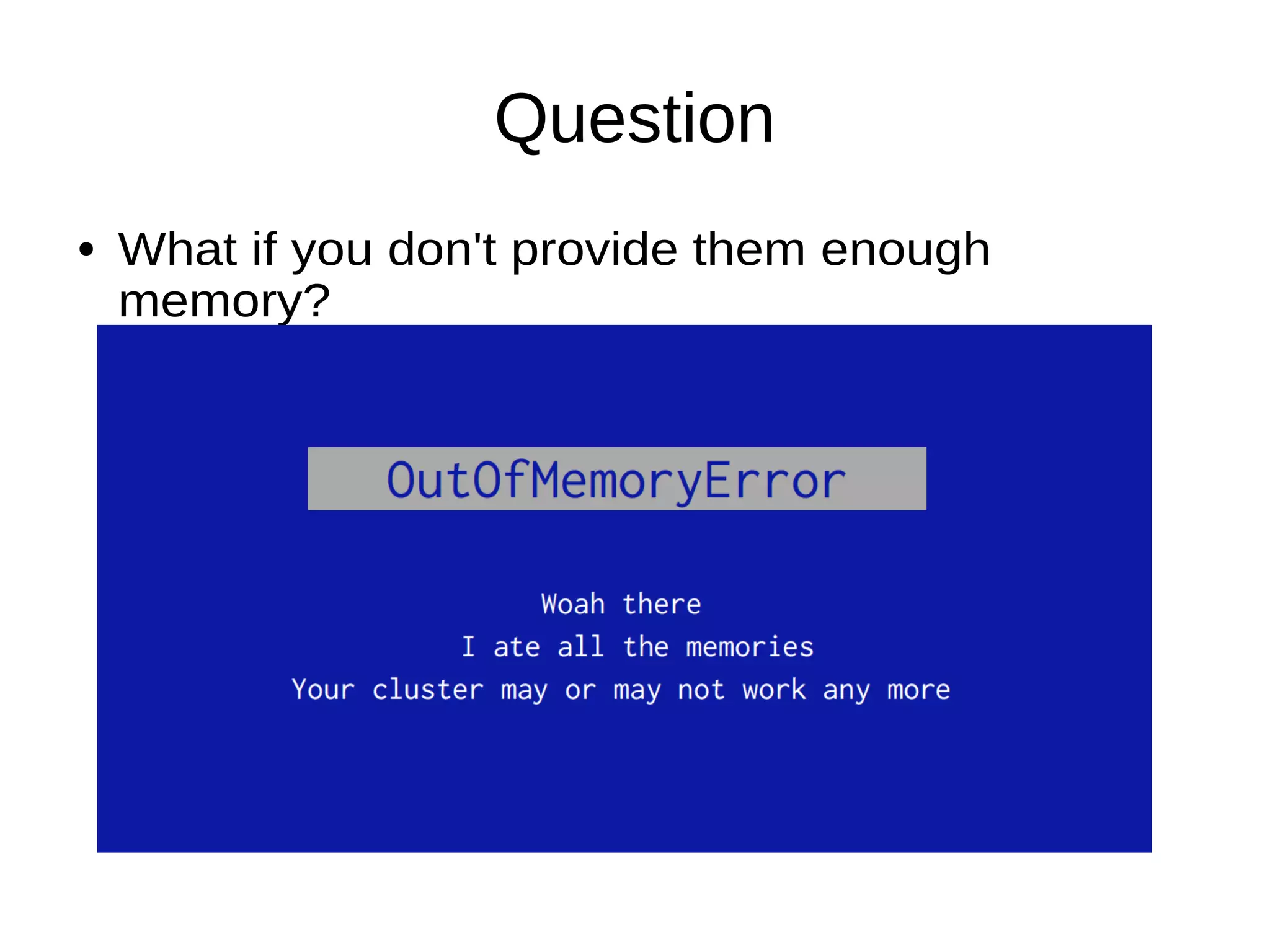 Question

• What if you don't provide them enough memory?

OutOfMemoryError

Woah there
I ate all the memories
Your cluster may or may not work any more